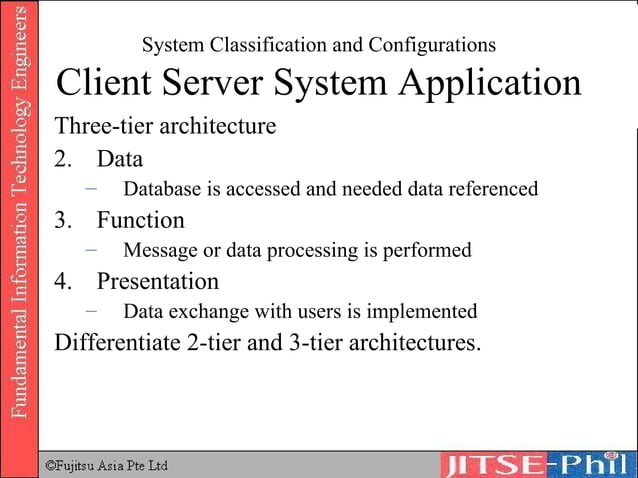 Fundamental Information Technology Engineers

System Classification and Configurations

Client Server System Application

Three-tier architecture

2. Data

– Database is accessed and needed data referenced

3. Function

– Message or data processing is performed

4. Presentation

– Data exchange with users is implemented

Differentiate 2-tier and 3-tier architectures.

©Fujitsu Asia Pte Ltd

JITSE-Phil